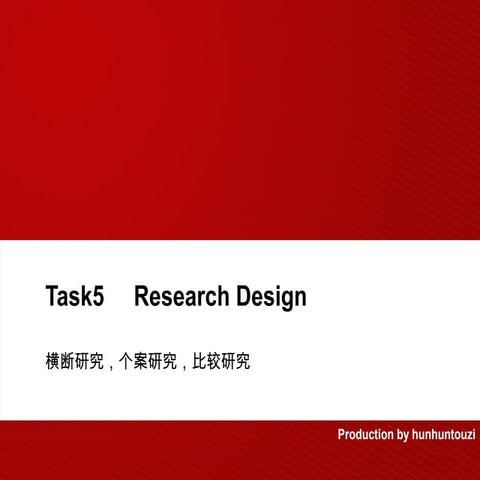 Task5 Research Design

横断研究，个案研究，比较研究

Production by hunhuntouzi